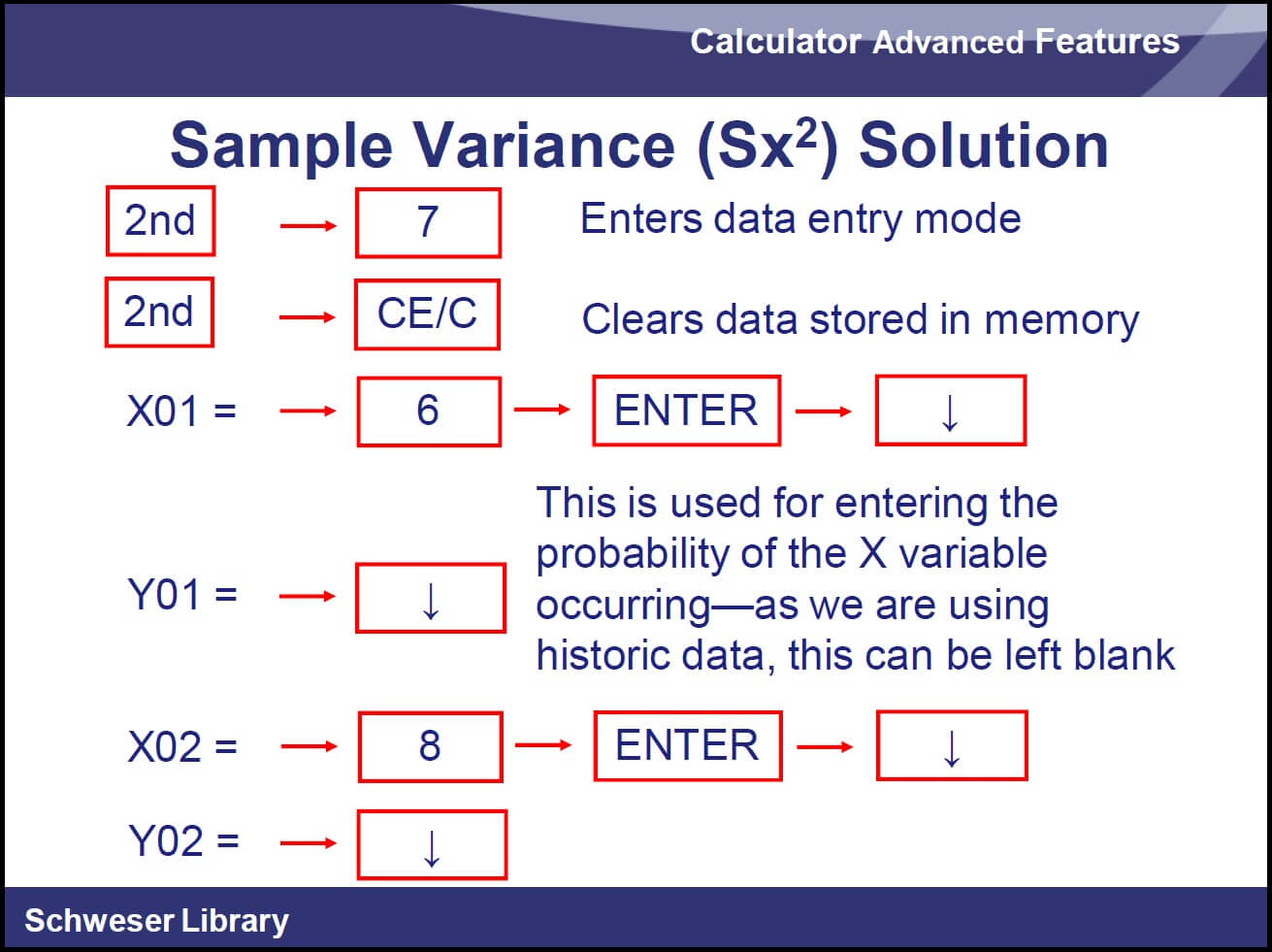 Calculator Advanced Features

Sample Variance ($Sx^2$) Solution

2nd → 7 Enters data entry mode

2nd → CE/C Clears data stored in memory

X01 = → 6 → ENTER → ↓

Y01 = → ↓

This is used for entering the probability of the X variable occurring—as we are using historic data, this can be left blank

X02 = → 8 → ENTER → ↓

Y02 = → ↓

Schweser Library